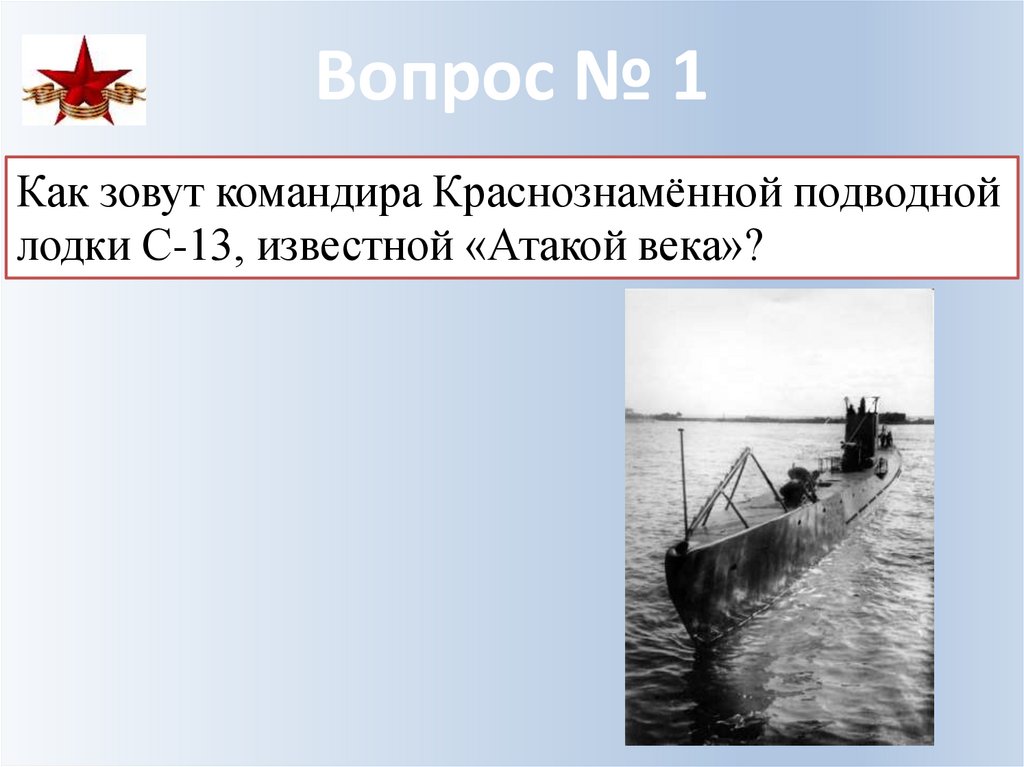 Вопрос № 1

Как зовут командира Краснознамённой подводной лодки С-13, известной «Атакой века»?